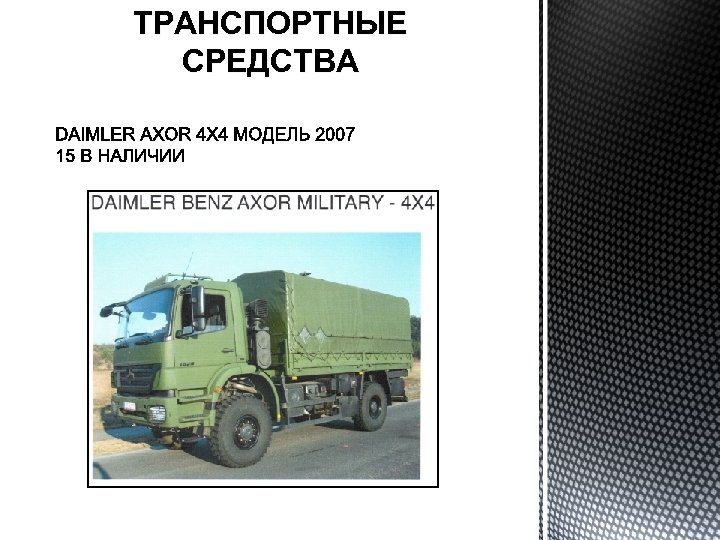 ТРАНСПОРТНЫЕ СРЕДСТВА

DAIMLER AXOR 4X4 МОДЕЛЬ 2007
15 В НАЛИЧИИ

DAIMLER BENZ AXOR MILITARY - 4X4